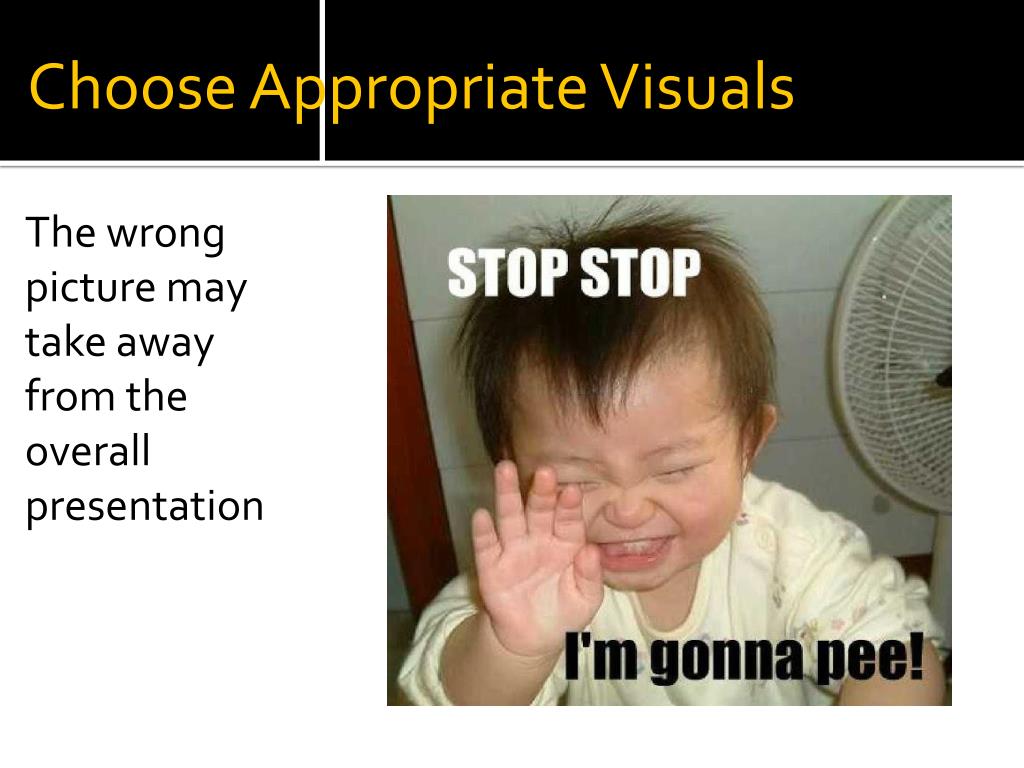 Choose Appropriate Visuals

The wrong picture may take away from the overall presentation

STOP STOP

I'm gonna pee!